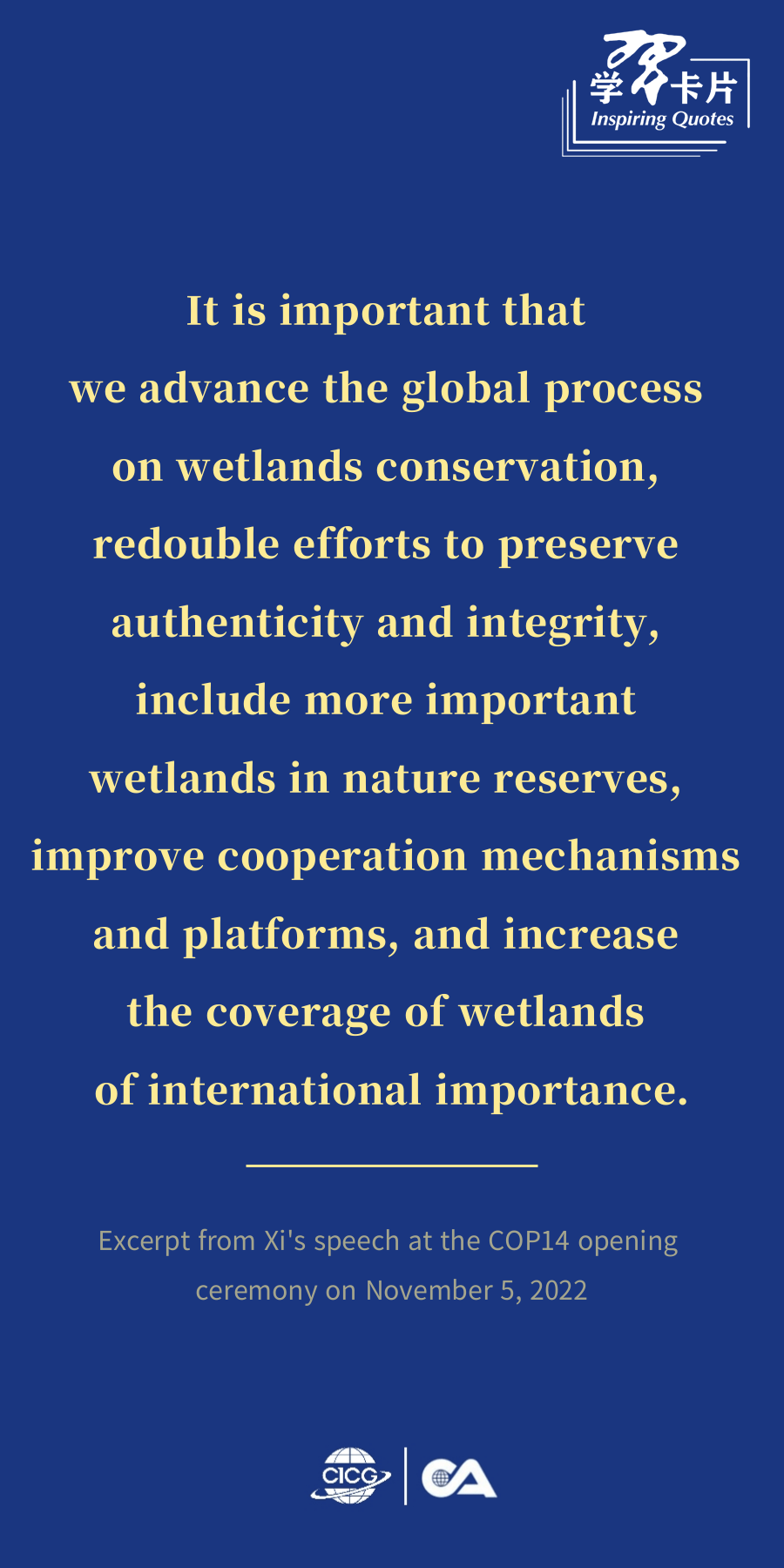 学习卡片
Inspiring Quotes

It is important that we advance the global process on wetlands conservation, redouble efforts to preserve authenticity and integrity, include more important wetlands in nature reserves, improve cooperation mechanisms and platforms, and increase the coverage of wetlands of international importance.

Excerpt from Xi's speech at the COP14 opening ceremony on November 5, 2022

CICG